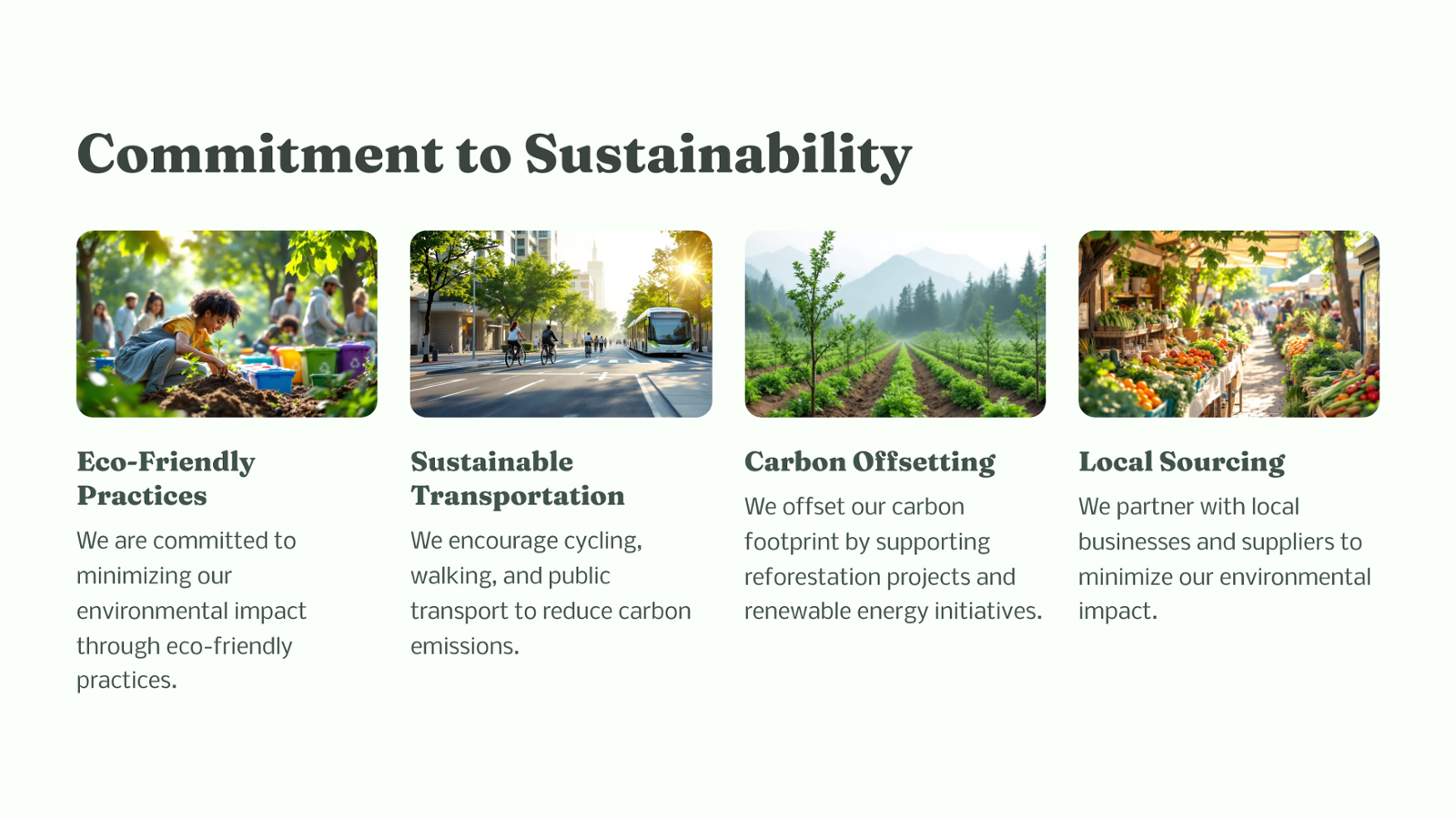 Commitment to Sustainability

Eco-Friendly Practices

We are committed to minimizing our environmental impact through eco-friendly practices.

Sustainable Transportation

We encourage cycling, walking, and public transport to reduce carbon emissions.

Carbon Offsetting

We offset our carbon footprint by supporting reforestation projects and renewable energy initiatives.

Local Sourcing

We partner with local businesses and suppliers to minimize our environmental impact.